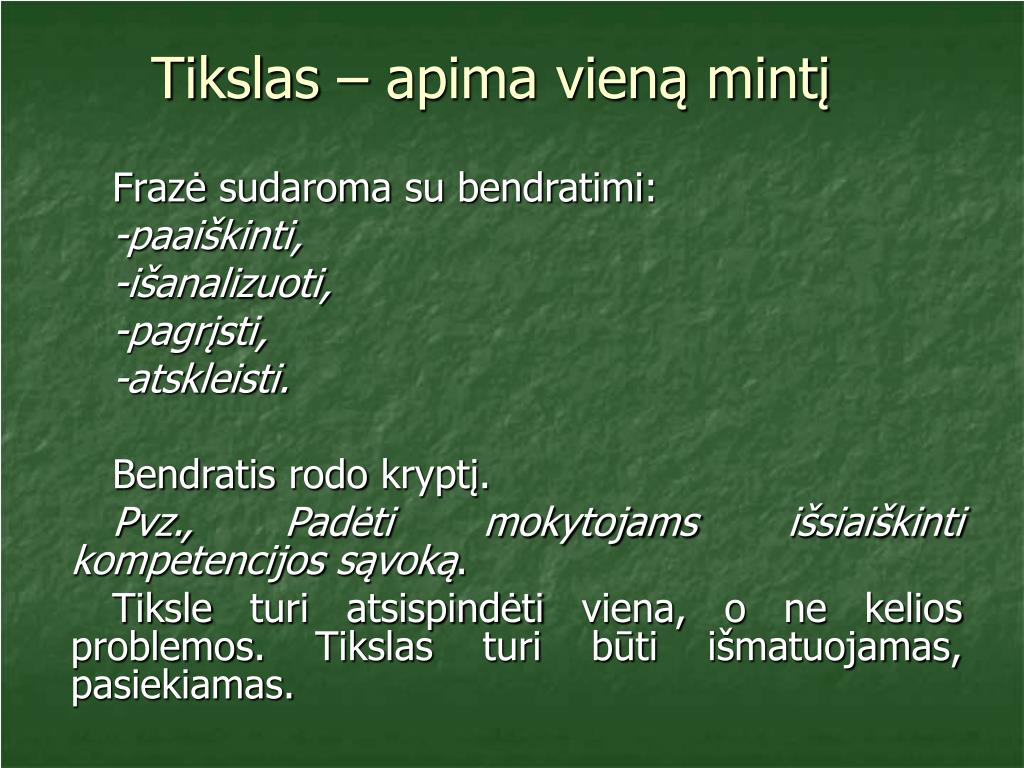 Tikslas – apima vieną mintį

Frazė sudaroma su bendratimi:
-paaiškinti,
-išanalizuoti,
-pagrįsti,
-atskleisti.

Bendratis rodo kryptį.
Pvz., Padėti mokytojams išsiaiškinti kompetencijos sąvoką.
Tiksle turi atsispindėti viena, o ne kelios problemos. Tikslas turi būti išmatuojamas, pasiekiamas.